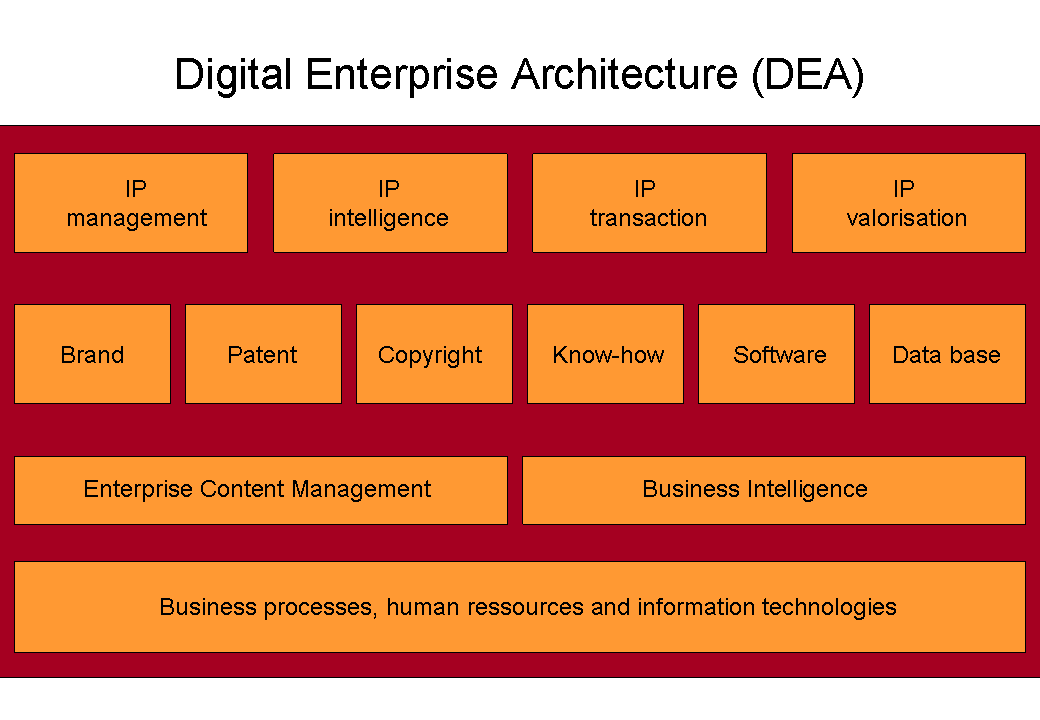 Digital Enterprise Architecture (DEA)

IP management

IP intelligence

IP transaction

IP valorisation

Brand

Patent

Copyright

Know-how

Software

Data base

Enterprise Content Management

Business Intelligence

Business processes, human ressources and information technologies